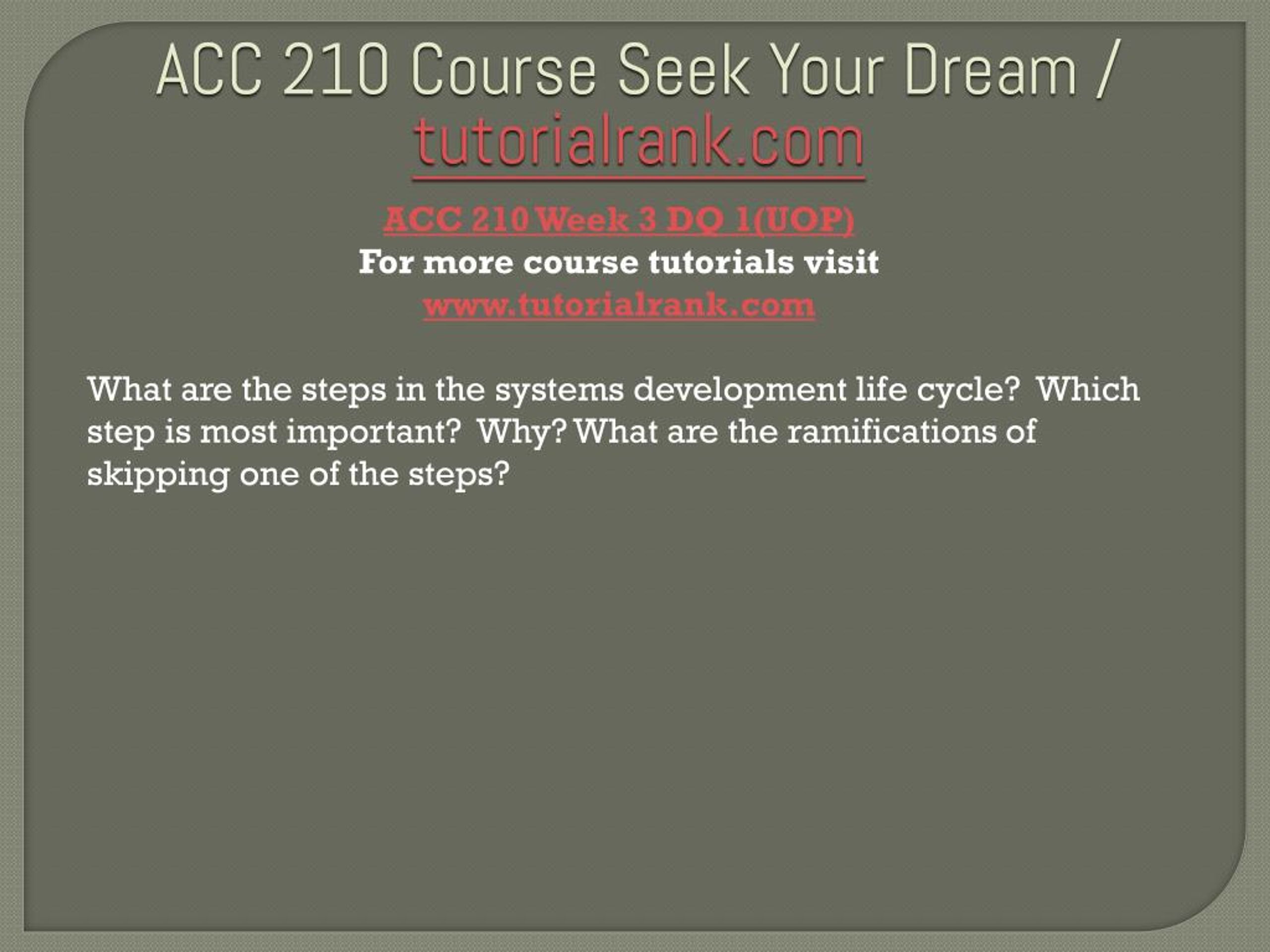 ACC 210 Course Seek Your Dream / tutorialrank.com

ACC 210 Week 3 DQ 1(UOP)
For more course tutorials visit
www.tutorialrank.com

What are the steps in the systems development life cycle? Which step is most important? Why? What are the ramifications of skipping one of the steps?